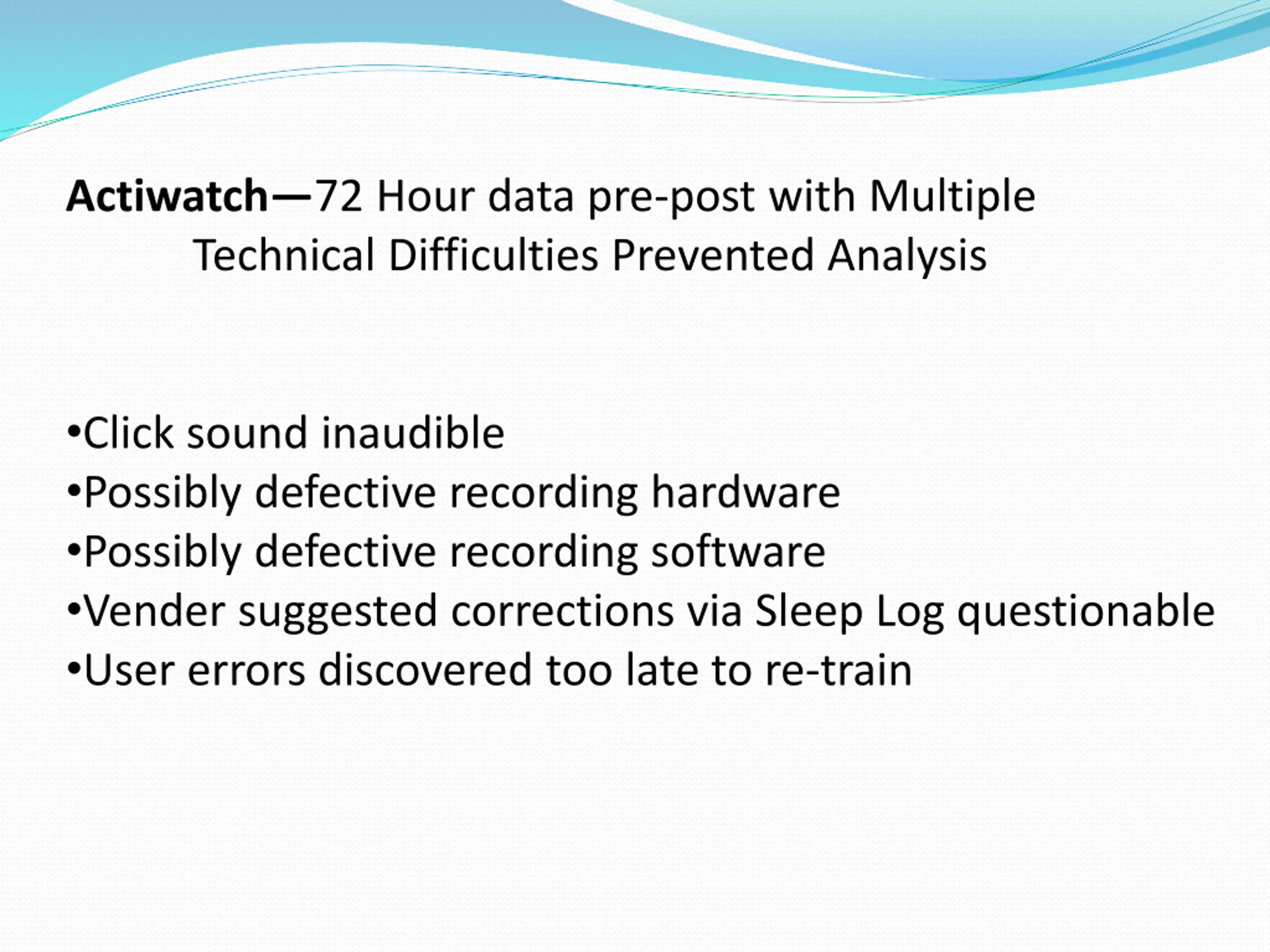 Actiwatch—72 Hour data pre-post with Multiple Technical Difficulties Prevented Analysis

•Click sound inaudible
•Possibly defective recording hardware
•Possibly defective recording software
•Vender suggested corrections via Sleep Log questionable
•User errors discovered too late to re-train